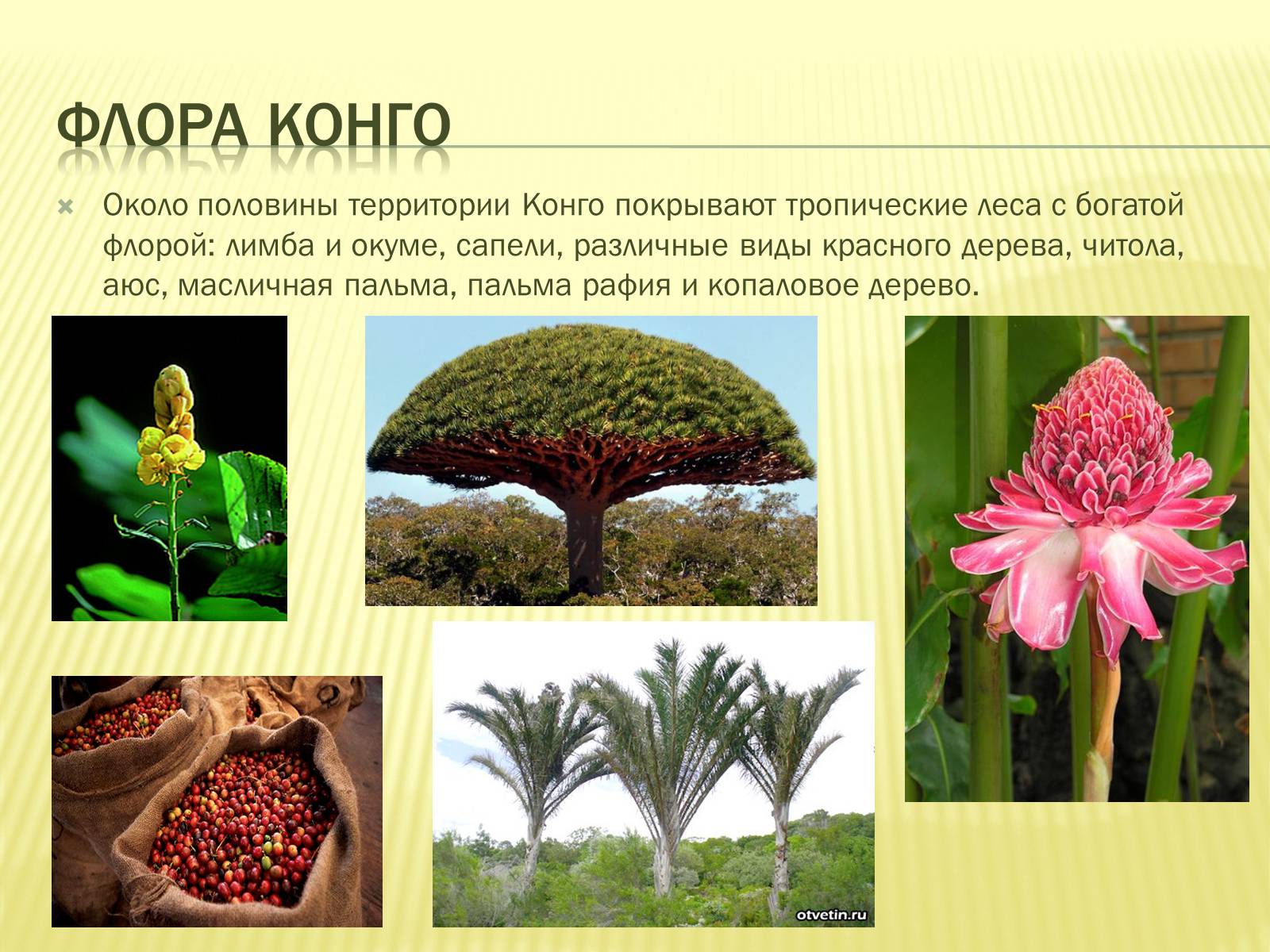 ФЛОРА КОНГО

Около половины территории Конго покрывают тропические леса с богатой флорой: лимба и окуме, сапели, различные виды красного дерева, читола, аюс, масличная пальма, пальма рафия и копаловое дерево.

otvetin.ru